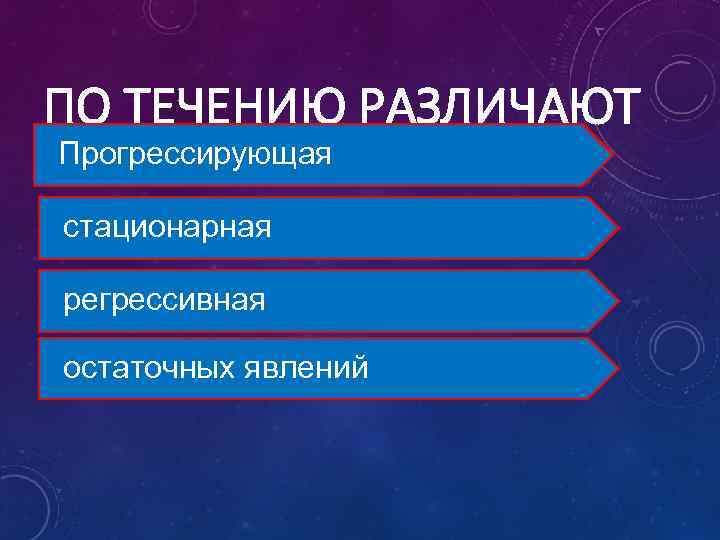 ПО ТЕЧЕНИЮ РАЗЛИЧАЮТ

Прогрессирующая

стационарная

регрессивная

остаточных явлений